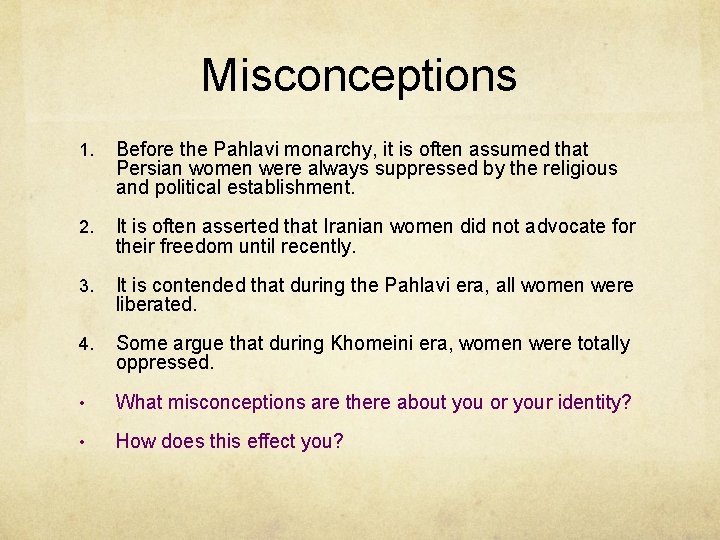 Misconceptions

1. Before the Pahlavi monarchy, it is often assumed that Persian women were always suppressed by the religious and political establishment.

2. It is often asserted that Iranian women did not advocate for their freedom until recently.

3. It is contended that during the Pahlavi era, all women were liberated.

4. Some argue that during Khomeini era, women were totally oppressed.

• What misconceptions are there about you or your identity?

• How does this effect you?